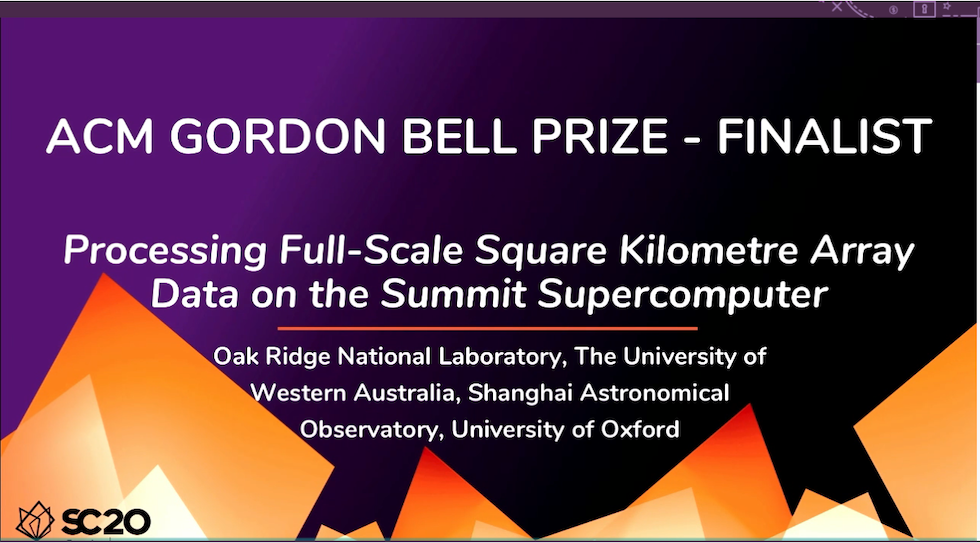 ACM GORDON BELL PRIZE - FINALIST

Processing Full-Scale Square Kilometre Array Data on the Summit Supercomputer

Oak Ridge National Laboratory, The University of Western Australia, Shanghai Astronomical Observatory, University of Oxford

SC20